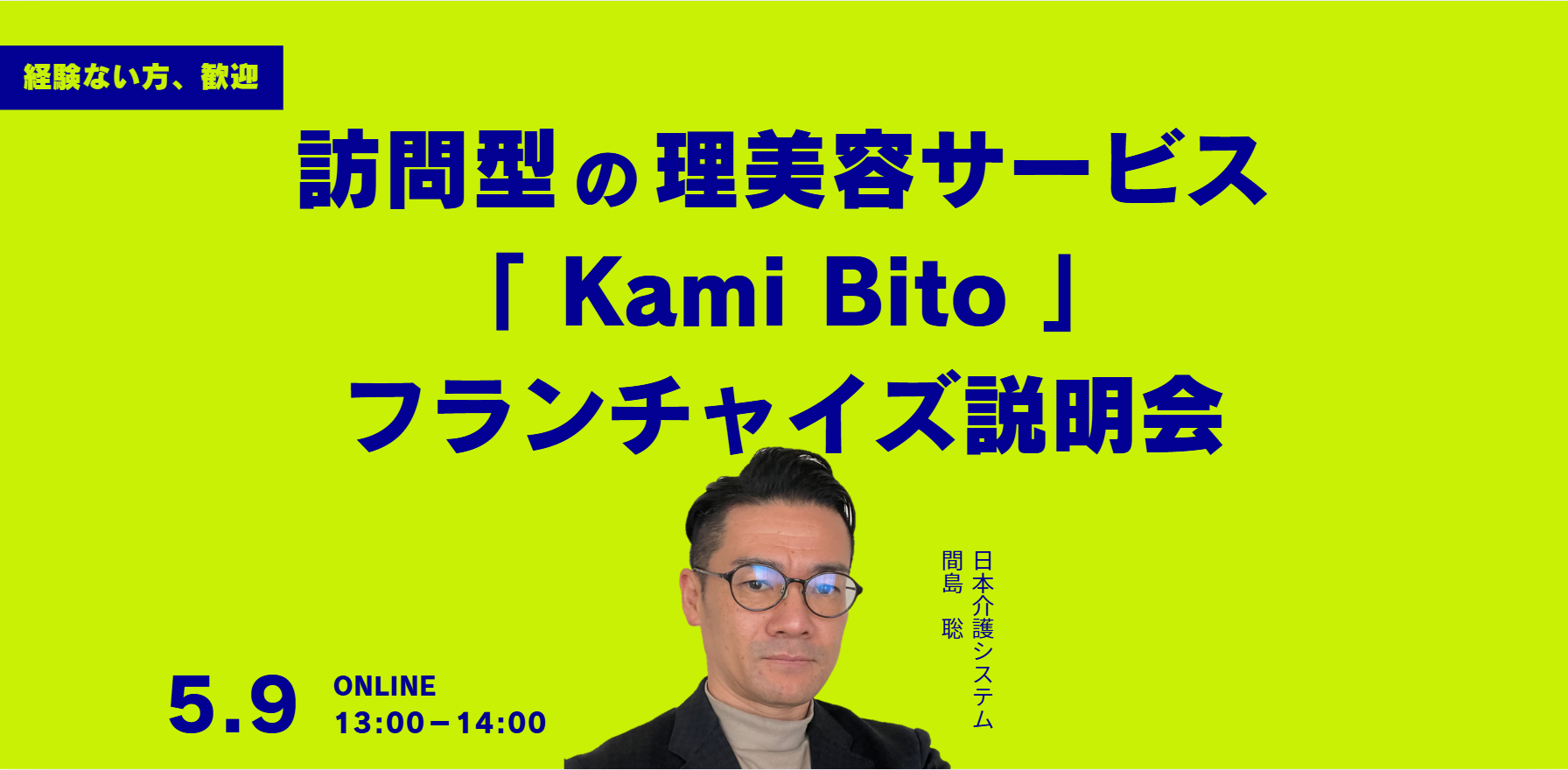 経験ない方、歓迎

訪問型の理美容サービス
「 Kami Bito 」
フランチャイズ説明会

日本介護システム
間島　聡

5.9 ONLINE 13:00－14:00